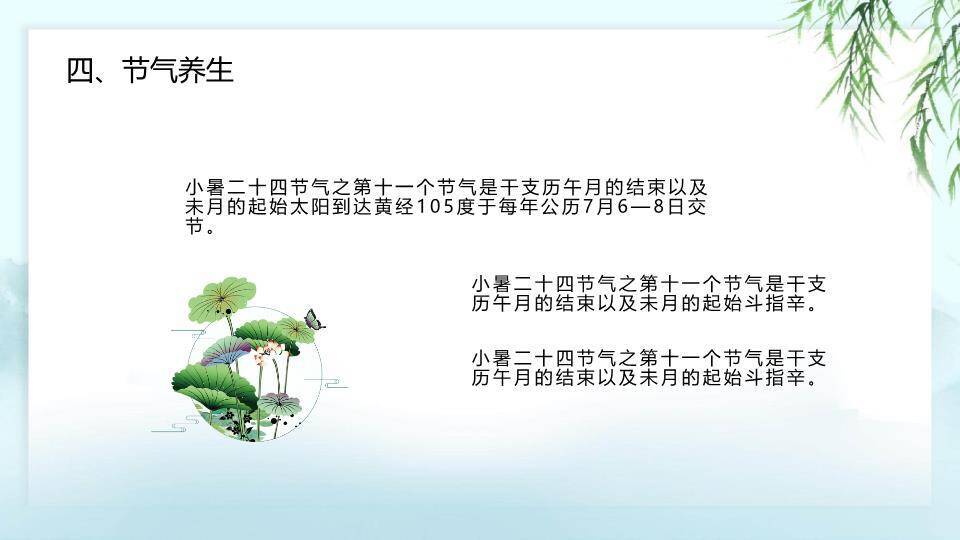 四、节气养生

小暑二十四节气之第十一个节气是干支历午月的结束以及未月的起始太阳到达黄经105度于每年公历7月6—8日交节。

小暑二十四节气之第十一个节气是干支历午月的结束以及未月的起始斗指辛。

小暑二十四节气之第十一个节气是干支历午月的结束以及未月的起始斗指辛。